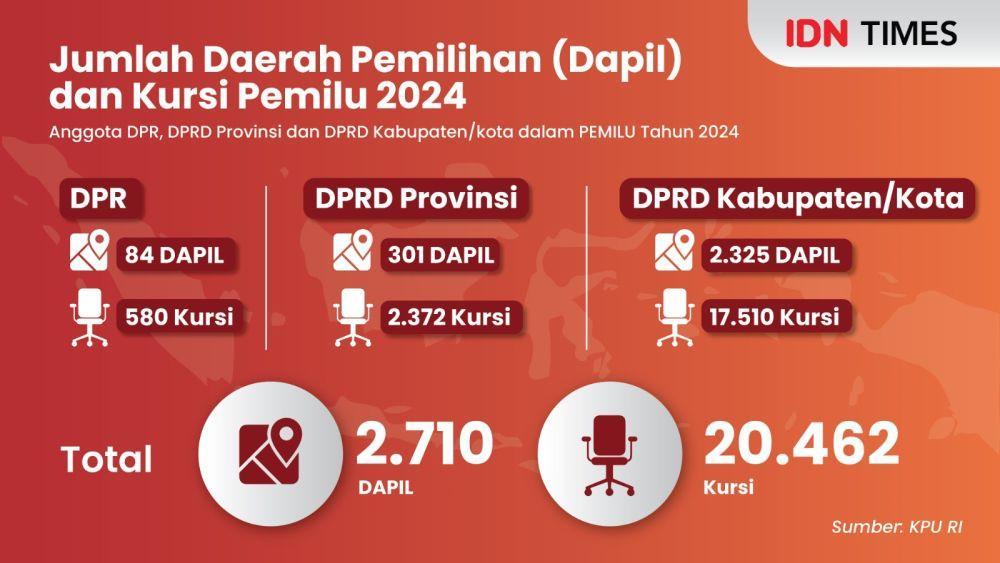 IDN TIMES

Jumlah Daerah Pemilihan (Dapil) dan Kursi Pemilu 2024

Anggota DPR, DPRD Provinsi dan DPRD Kabupaten/kota dalam PEMILU Tahun 2024

DPR
84 DAPIL
580 Kursi

DPRD Provinsi
301 DAPIL
2.372 Kursi

DPRD Kabupaten/Kota
2.325 DAPIL
17.510 Kursi

Total
2.710
DAPIL
20.462
Kursi

Sumber: KPU RI